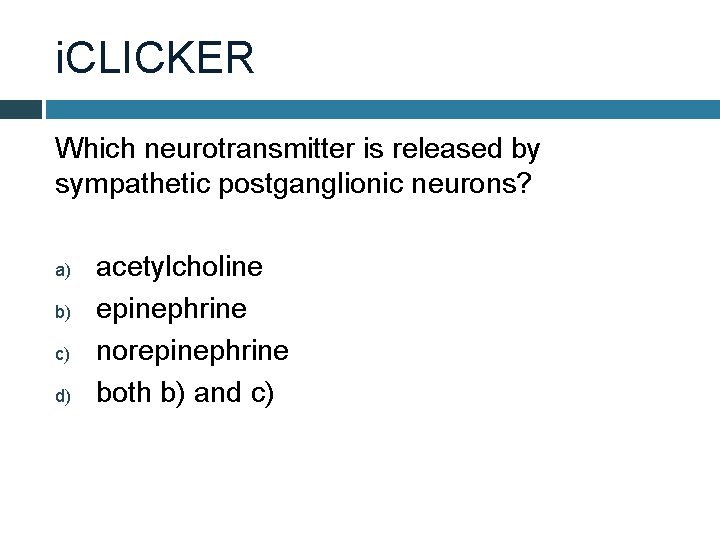 iCLICKER

Which neurotransmitter is released by sympathetic postganglionic neurons?

a) acetylcholine
b) epinephrine
c) norepinephrine
d) both b) and c)